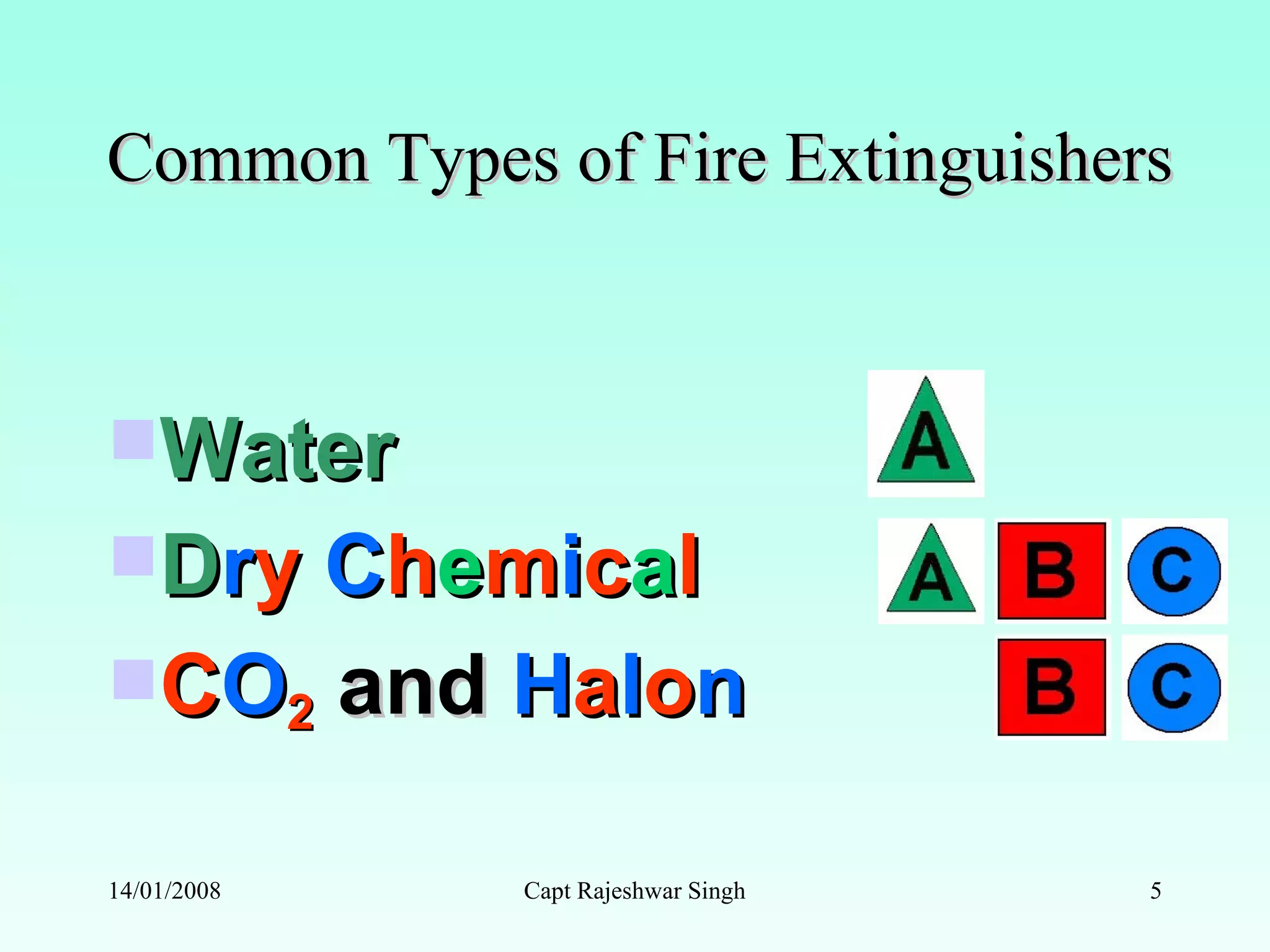 Common Types of Fire Extinguishers

Water

A

Dry Chemical

A B C

$CO_2$ and Halon

B C

14/01/2008 Capt Rajeshwar Singh 5